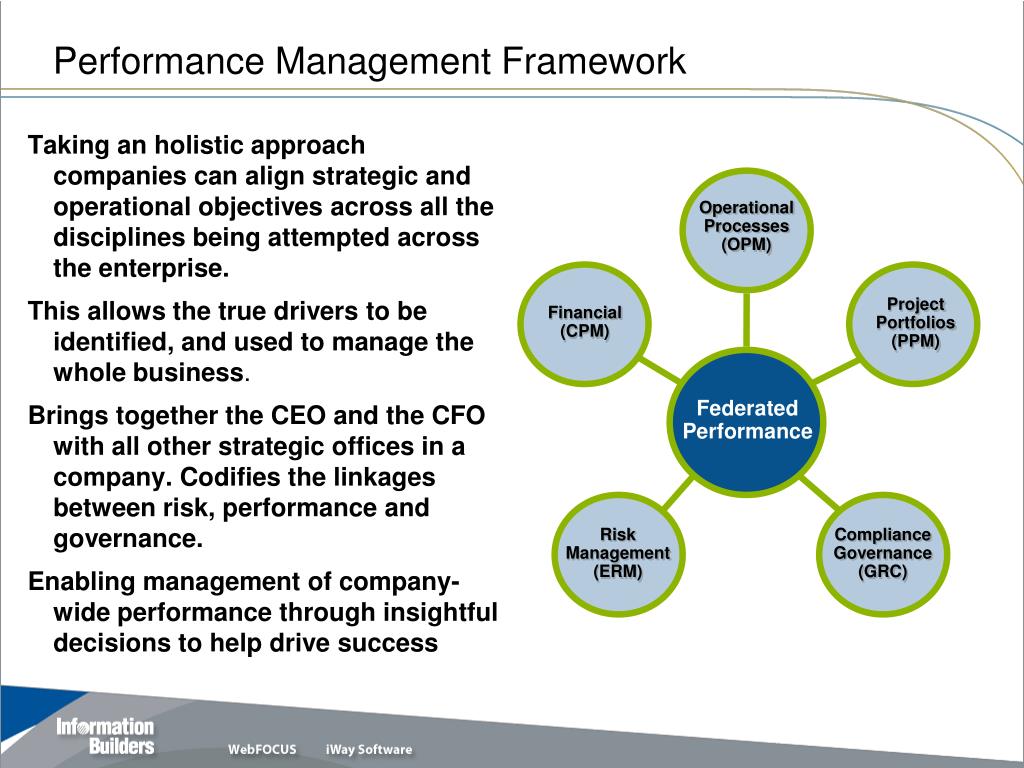 Performance Management Framework

Taking an holistic approach companies can align strategic and operational objectives across all the disciplines being attempted across the enterprise.

This allows the true drivers to be identified, and used to manage the whole business.

Brings together the CEO and the CFO with all other strategic offices in a company. Codifies the linkages between risk, performance and governance.

Enabling management of company-wide performance through insightful decisions to help drive success

Operational Processes (OPM)

Financial (CPM)

Project Portfolios (PPM)

Federated Performance

Risk Management (ERM)

Compliance Governance (GRC)

Information Builders

WebFOCUS

iWay Software